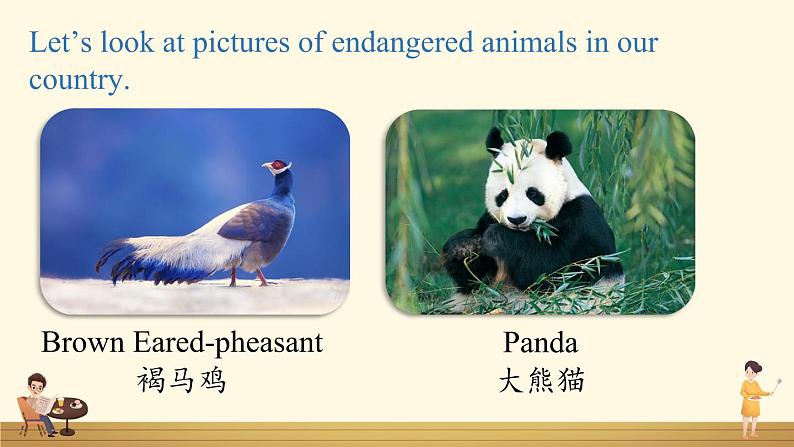 Let’s look at pictures of endangered animals in our country.

Brown Eared-pheasant
褐马鸡

Panda
大熊猫